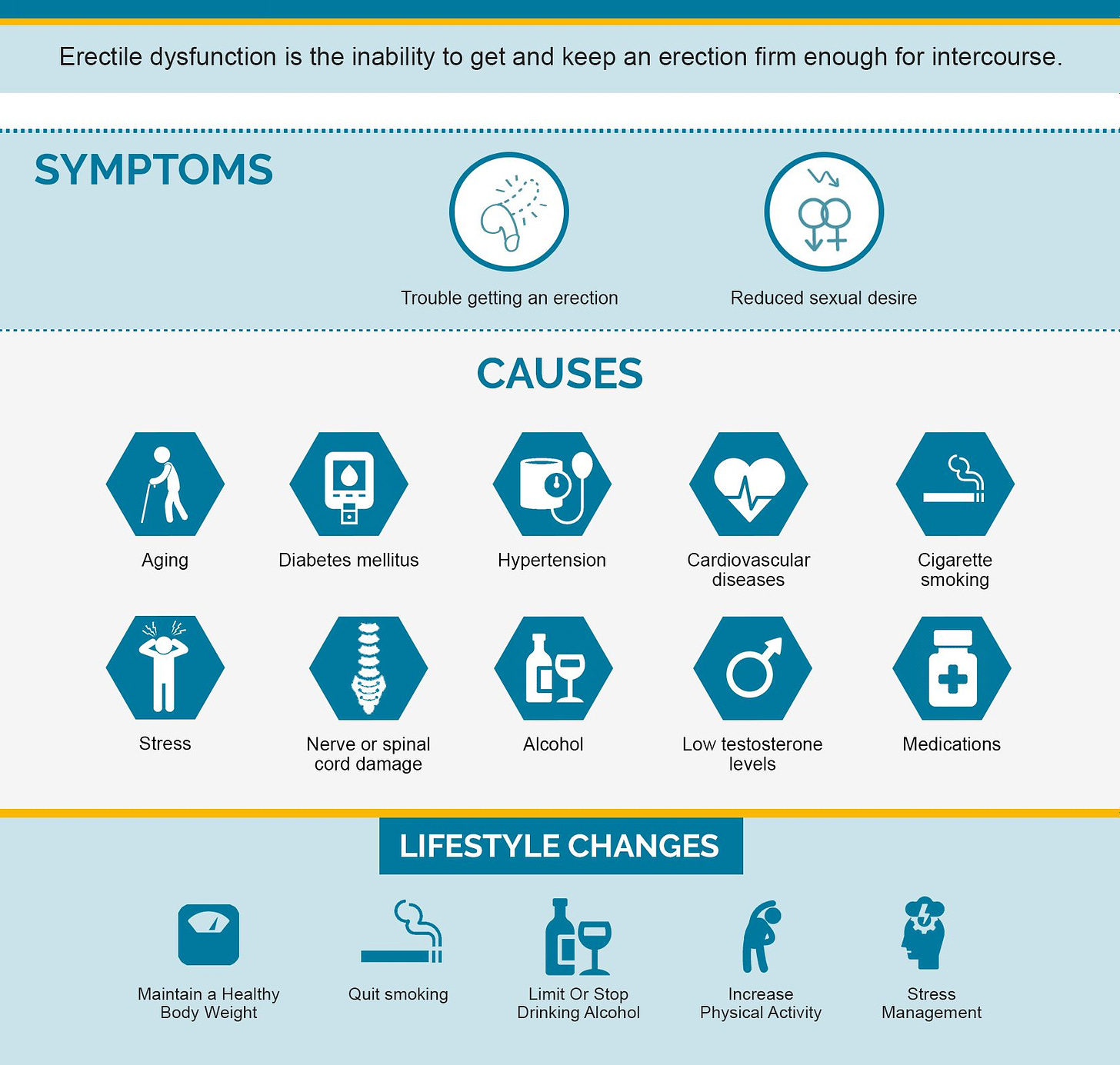 Erectile dysfunction is the inability to get and keep an erection firm enough for intercourse.

SYMPTOMS

Trouble getting an erection

Reduced sexual desire

CAUSES

Aging

Diabetes mellitus

Hypertension

Cardiovascular diseases

Cigarette smoking

Stress

Nerve or spinal cord damage

Alcohol

Low testosterone levels

Medications

LIFESTYLE CHANGES

Maintain a Healthy Body Weight

Quit smoking

Limit Or Stop Drinking Alcohol

Increase Physical Activity

Stress Management